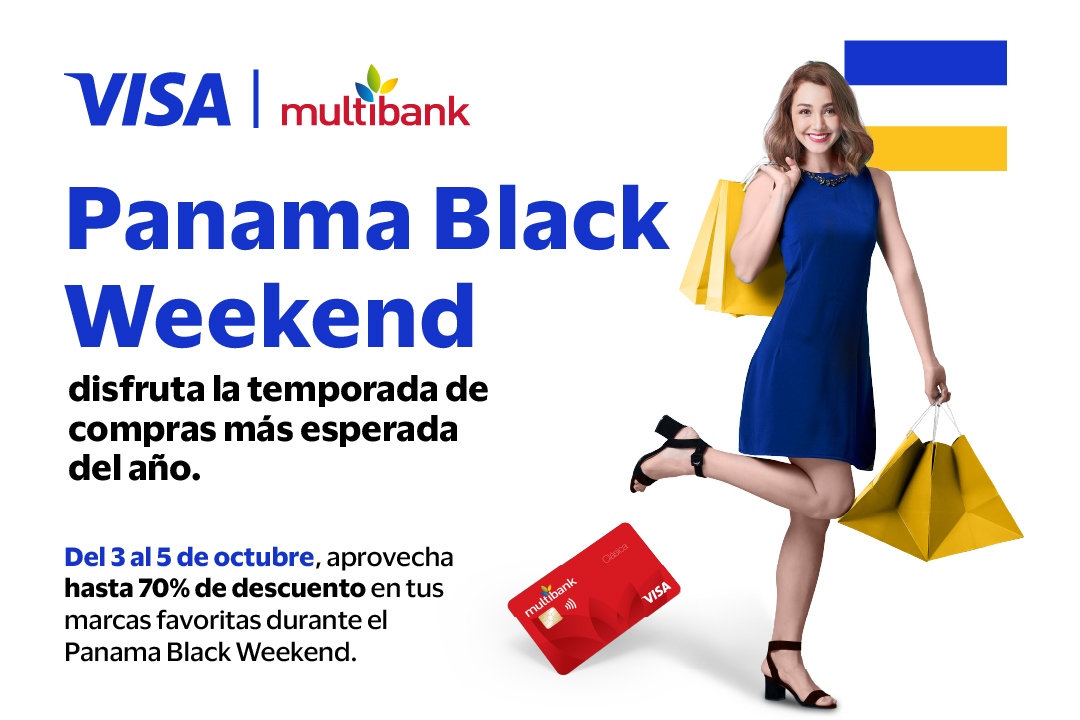 VISA | multibank

Panama Black Weekend

disfruta la temporada de compras más esperada del año.

Del 3 al 5 de octubre, aprovecha hasta 70% de descuento en tus marcas favoritas durante el Panama Black Weekend.

multibank Clásica VISA